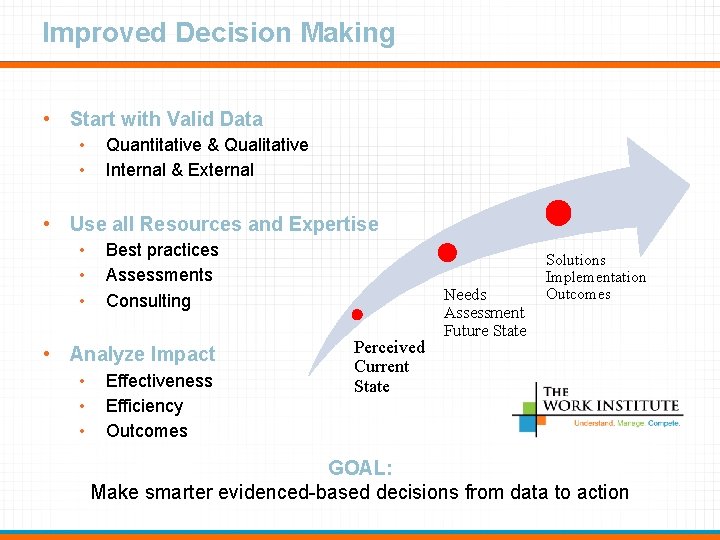 Improved Decision Making

• Start with Valid Data
  • Quantitative & Qualitative
  • Internal & External

• Use all Resources and Expertise
  • Best practices
  • Assessments
  • Consulting

• Analyze Impact
  • Effectiveness
  • Efficiency
  • Outcomes

Perceived Current State

Needs Assessment Future State

Solutions Implementation Outcomes

THE WORK INSTITUTE
Understand. Manage. Compete.

GOAL:
Make smarter evidenced-based decisions from data to action